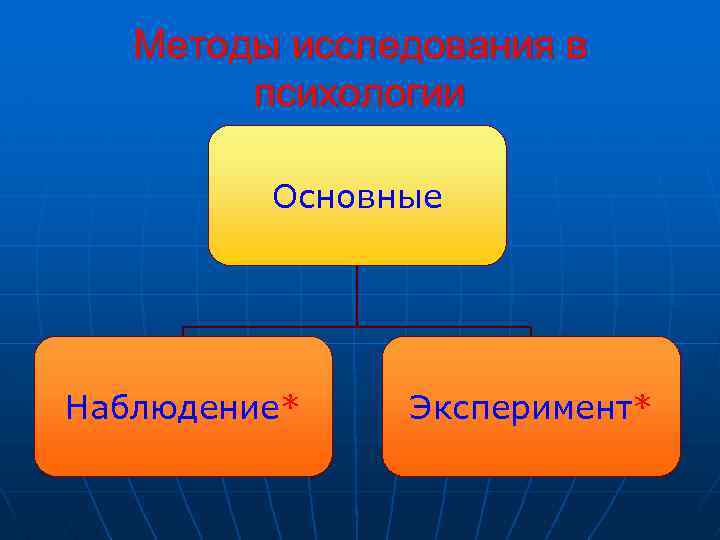 Методы исследования в психологии

Основные

Наблюдение*

Эксперимент*